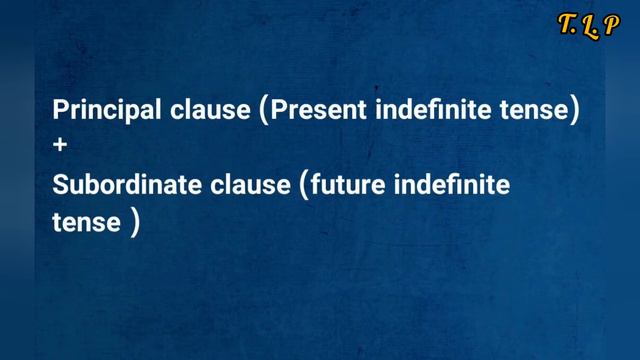 T. L. P

Principal clause (Present indefinite tense)
+
Subordinate clause (future indefinite tense )